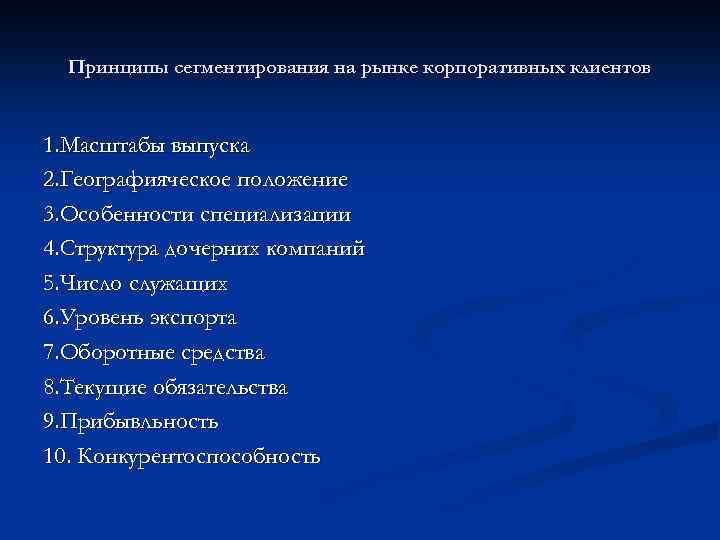 Принципы сегментирования на рынке корпоративных клиентов

1.Масштабы выпуска
2.Географияческое положение
3.Особенности специализации
4.Структура дочерних компаний
5.Число служащих
6.Уровень экспорта
7.Оборотные средства
8.Текущие обязательства
9.Прибывльность
10. Конкурентоспособность